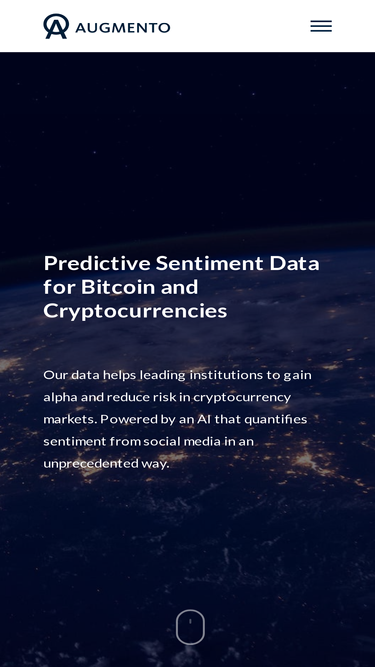 AUGMENTO

Predictive Sentiment Data for Bitcoin and Cryptocurrencies

Our data helps leading institutions to gain alpha and reduce risk in cryptocurrency markets. Powered by an AI that quantifies sentiment from social media in an unprecedented way.